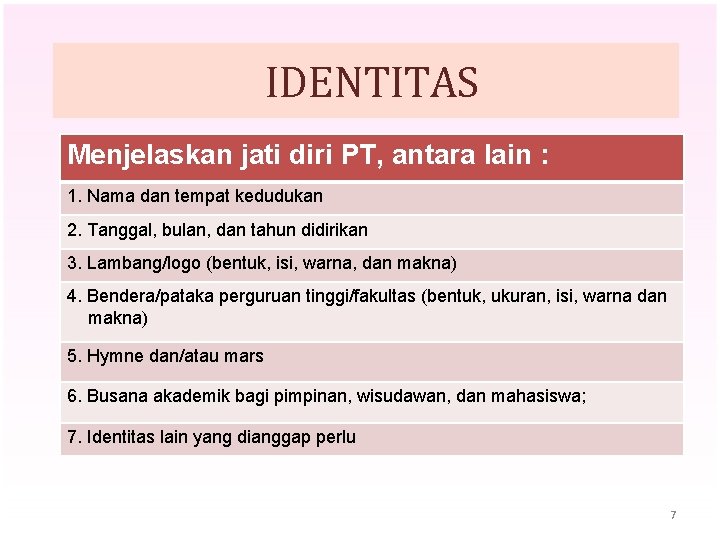 IDENTITAS

| Menjelaskan jati diri PT, antara lain : |
|---|
| 1. Nama dan tempat kedudukan |
| 2. Tanggal, bulan, dan tahun didirikan |
| 3. Lambang/logo (bentuk, isi, warna, dan makna) |
| 4. Bendera/pataka perguruan tinggi/fakultas (bentuk, ukuran, isi, warna dan makna) |
| 5. Hymne dan/atau mars |
| 6. Busana akademik bagi pimpinan, wisudawan, dan mahasiswa; |
| 7. Identitas lain yang dianggap perlu |

7